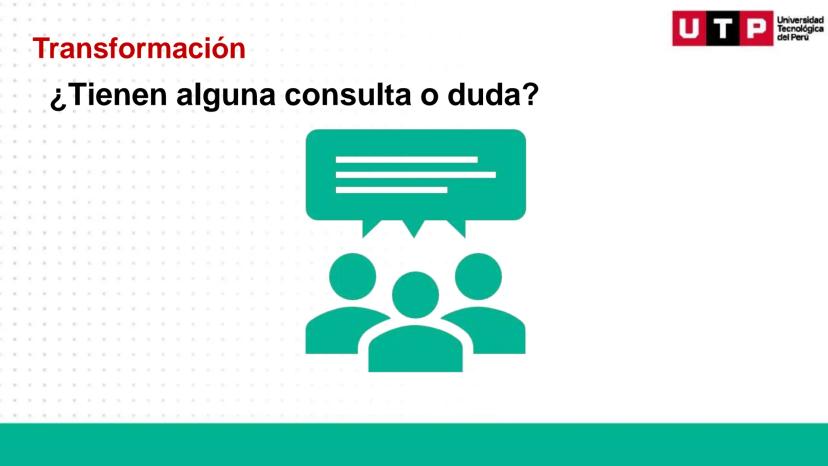 Transformación

UTP Universidad Tecnológica del Perú

¿Tienen alguna consulta o duda?